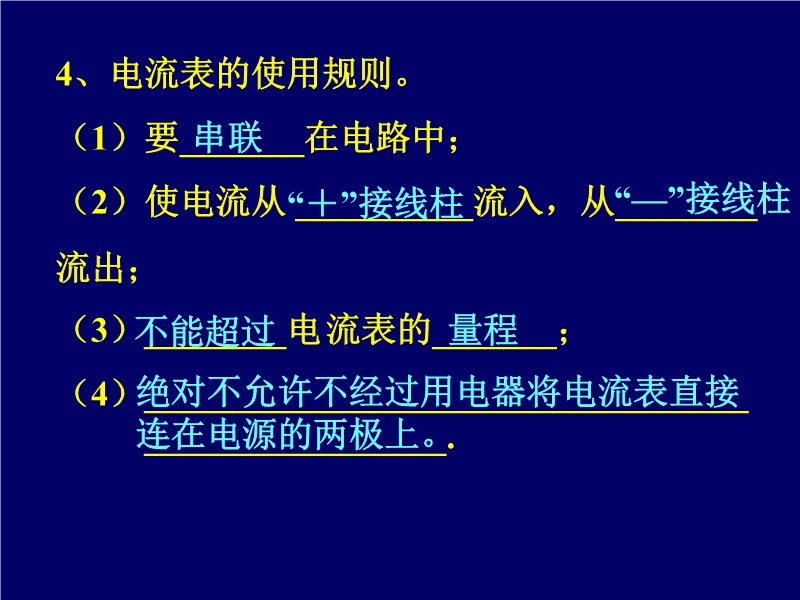 4、电流表的使用规则。

（1）要 串联 在电路中；

（2）使电流从“＋”接线柱 流入，从“—”接线柱 流出；

（3）不能超过 电流表的 量程 ；

（4）绝对不允许不经过用电器将电流表直接连在电源的两极上。.